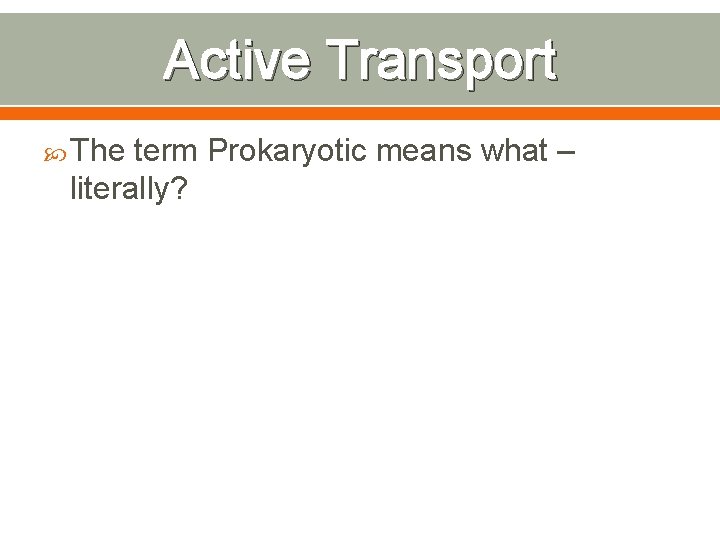 Active Transport

The term Prokaryotic means what – literally?